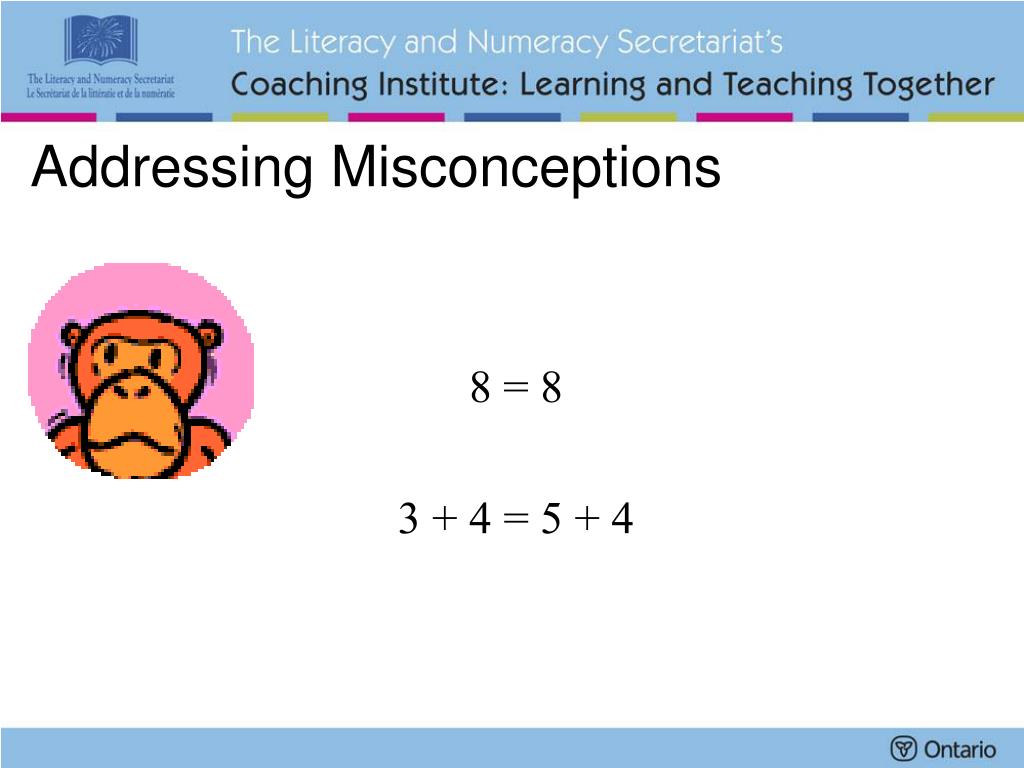 The Literacy and Numeracy Secretariat
Le Secrétariat de la littératie et de la numératie

The Literacy and Numeracy Secretariat's
Coaching Institute: Learning and Teaching Together

Addressing Misconceptions

$8 = 8$

$3 + 4 = 5 + 4$

Ontario